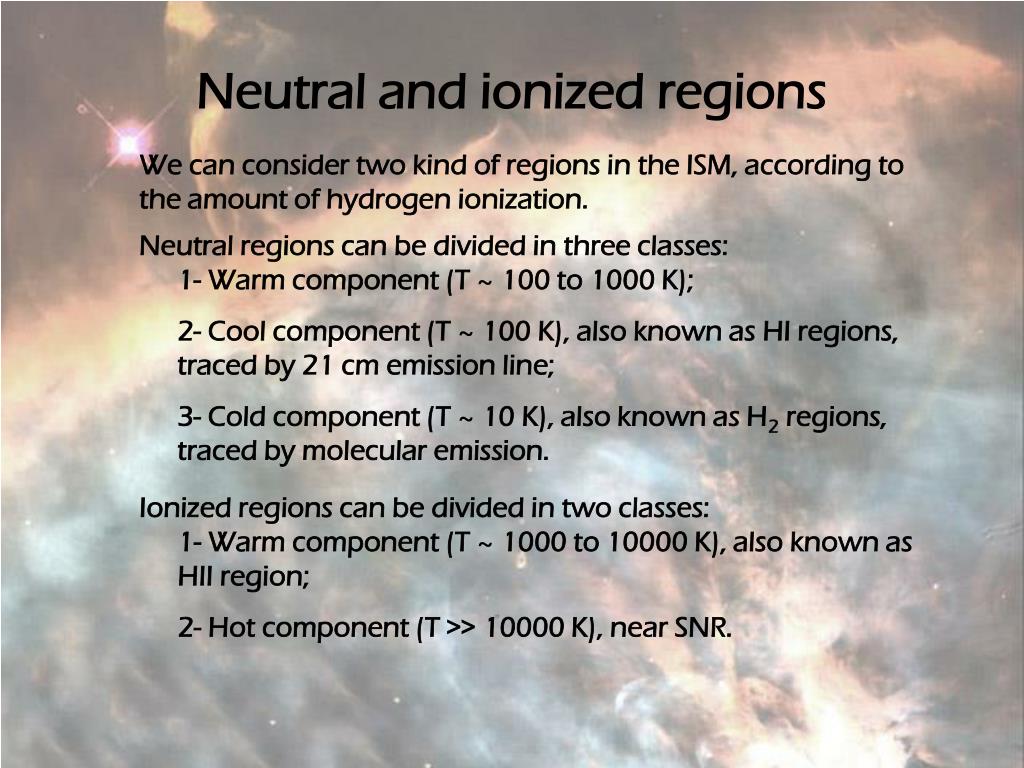 Neutral and ionized regions

We can consider two kind of regions in the ISM, according to the amount of hydrogen ionization.

Neutral regions can be divided in three classes:
1- Warm component (T ~ 100 to 1000 K);

2- Cool component (T ~ 100 K), also known as HI regions, traced by 21 cm emission line;

3- Cold component (T ~ 10 K), also known as $H_2$ regions, traced by molecular emission.

Ionized regions can be divided in two classes:
1- Warm component (T ~ 1000 to 10000 K), also known as HII region;

2- Hot component (T >> 10000 K), near SNR.